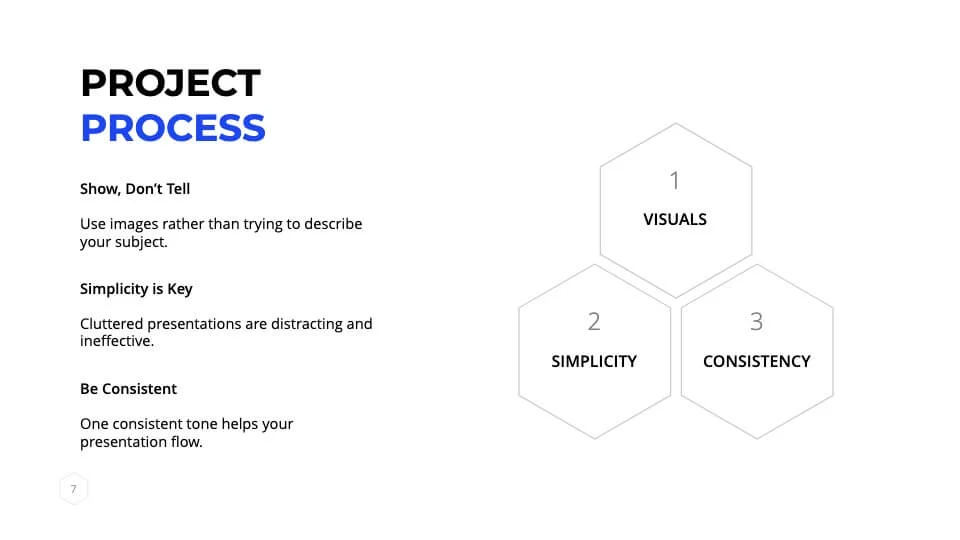 PROJECT
PROCESS

Show, Don't Tell

Use images rather than trying to describe your subject.

Simplicity is Key

Cluttered presentations are distracting and ineffective.

Be Consistent

One consistent tone helps your presentation flow.

1
VISUALS

2
SIMPLICITY

3
CONSISTENCY

7